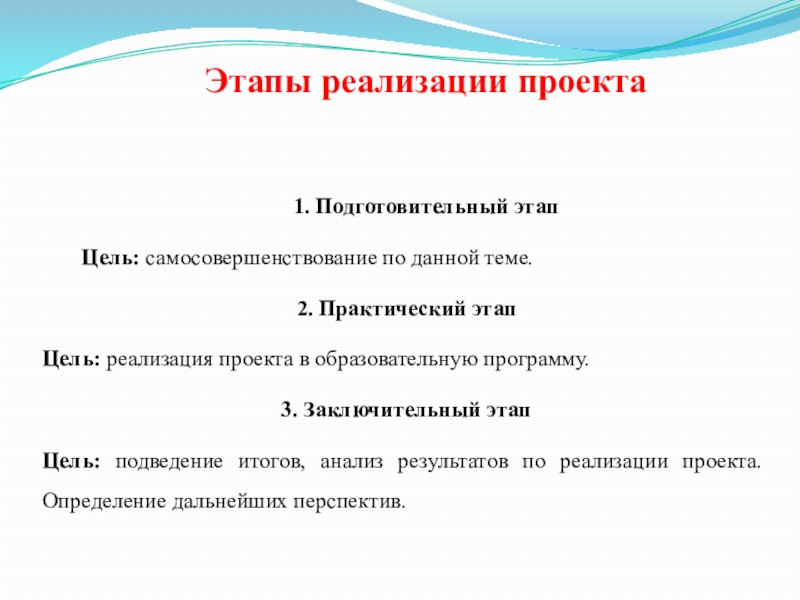 Этапы реализации проекта

1. Подготовительный этап

Цель: самосовершенствование по данной теме.

2. Практический этап

Цель: реализация проекта в образовательную программу.

3. Заключительный этап

Цель: подведение итогов, анализ результатов по реализации проекта. Определение дальнейших перспектив.